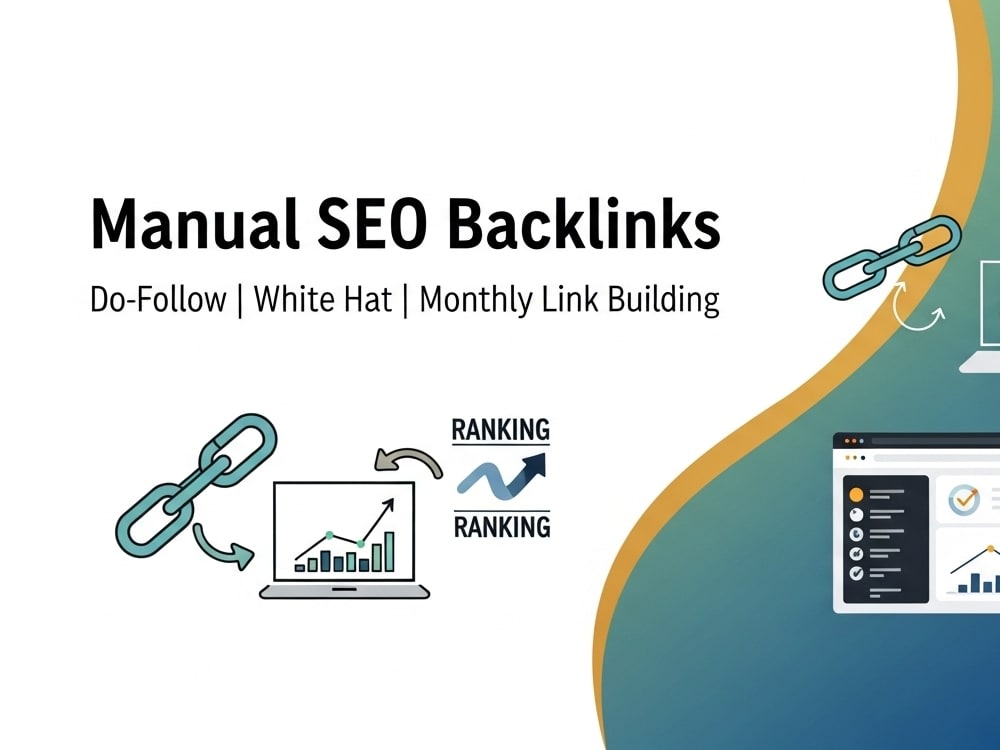 Manual SEO Backlinks

Do-Follow | White Hat | Monthly Link Building

RANKING

RANKING